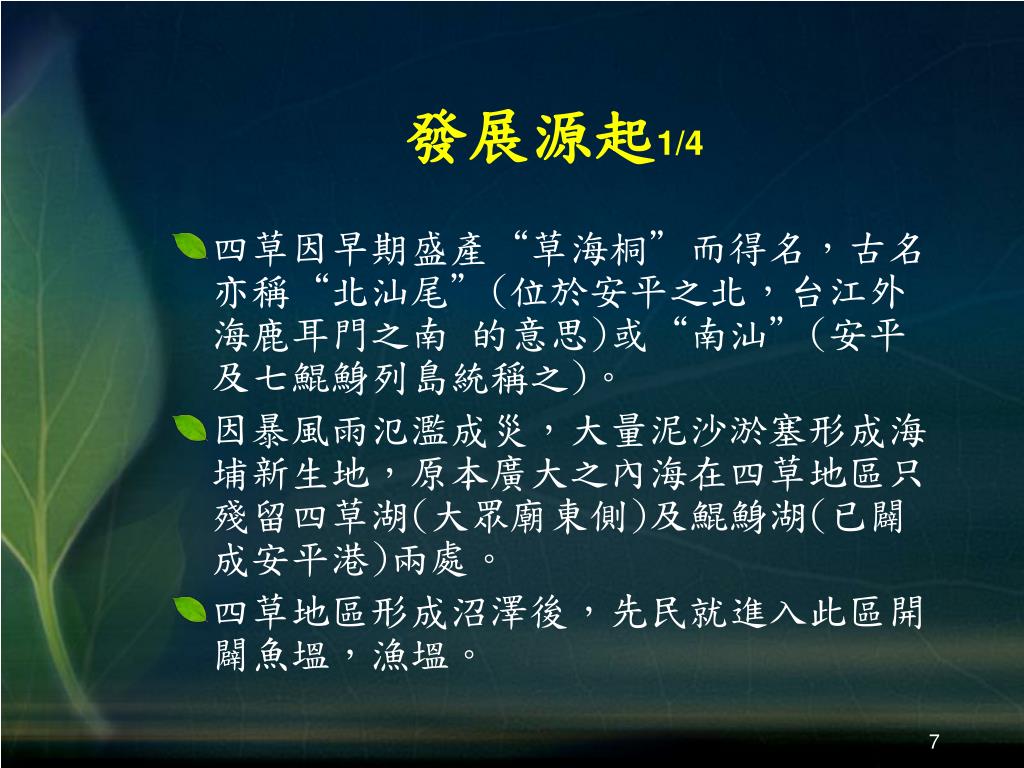 發展源起1/4

四草因早期盛產“草海桐”而得名，古名亦稱“北汕尾”(位於安平之北，台江外海鹿耳門之南 的意思)或“南汕”(安平及七鯤鯓列島統稱之)。

因暴風雨氾濫成災，大量泥沙淤塞形成海埔新生地，原本廣大之內海在四草地區只殘留四草湖(大眾廟東側)及鯤鯓湖(已闢成安平港)兩處。

四草地區形成沼澤後，先民就進入此區開闢魚塭，漁塭。

7